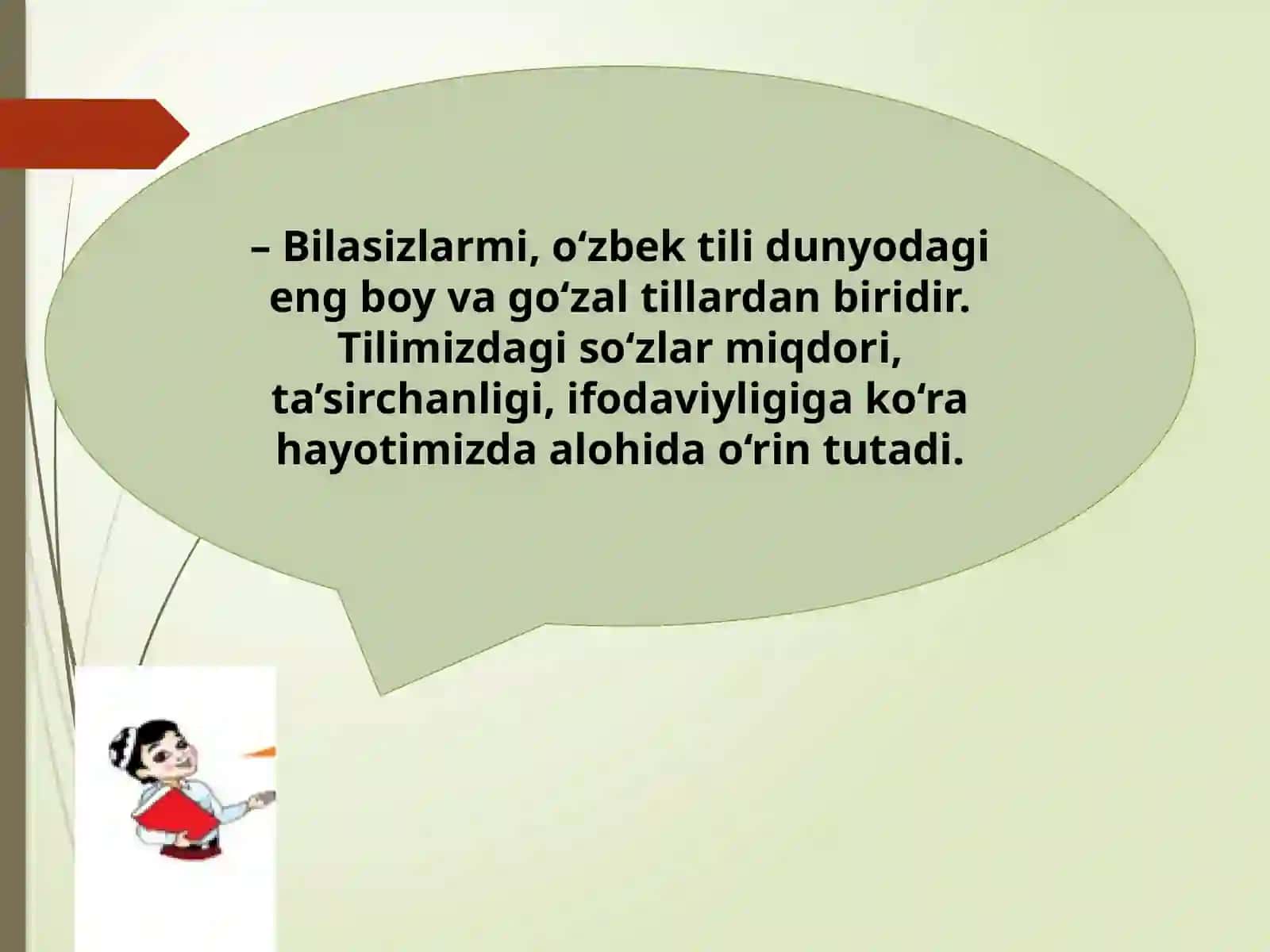 – Bilasizlarmi, o‘zbek tili dunyodagi eng boy va go‘zal tillardan biridir. Tilimizdagi so‘zlar miqdori, ta’sirchanligi, ifodaviyligiga ko‘ra hayotimizda alohida o‘rin tutadi.